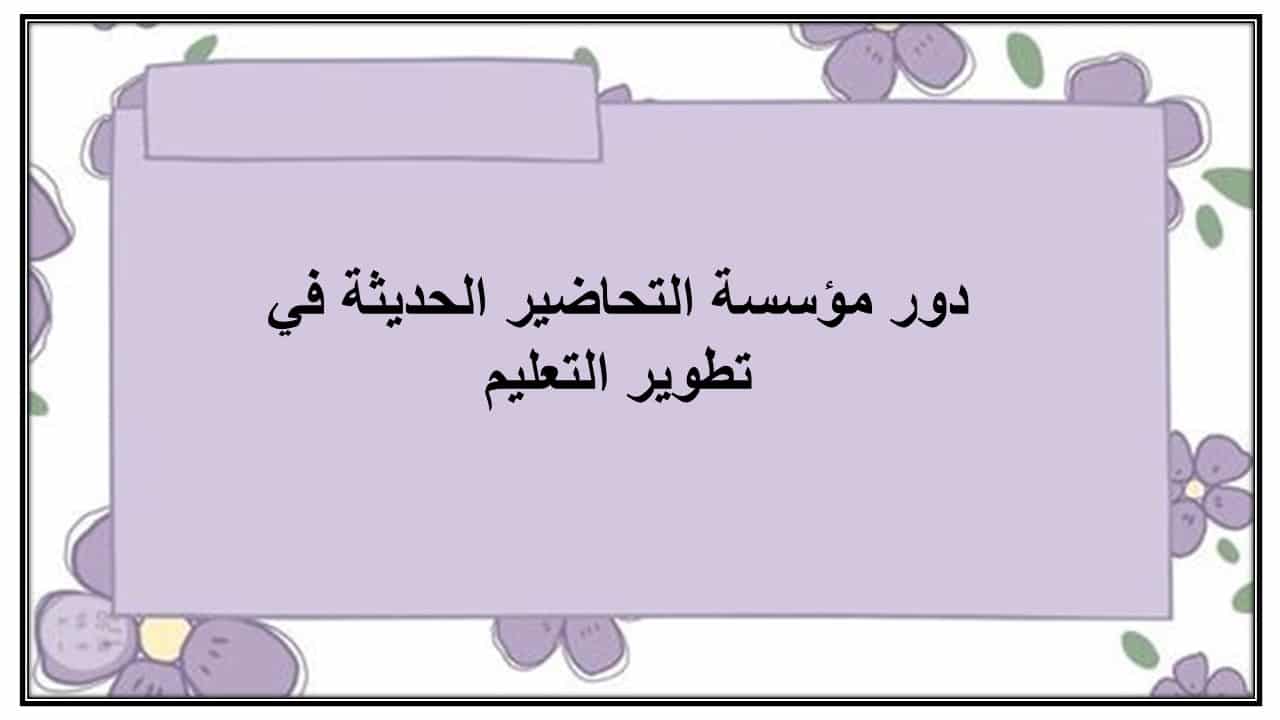 دور مؤسسة التحاضير الحديثة في تطوير التعليم